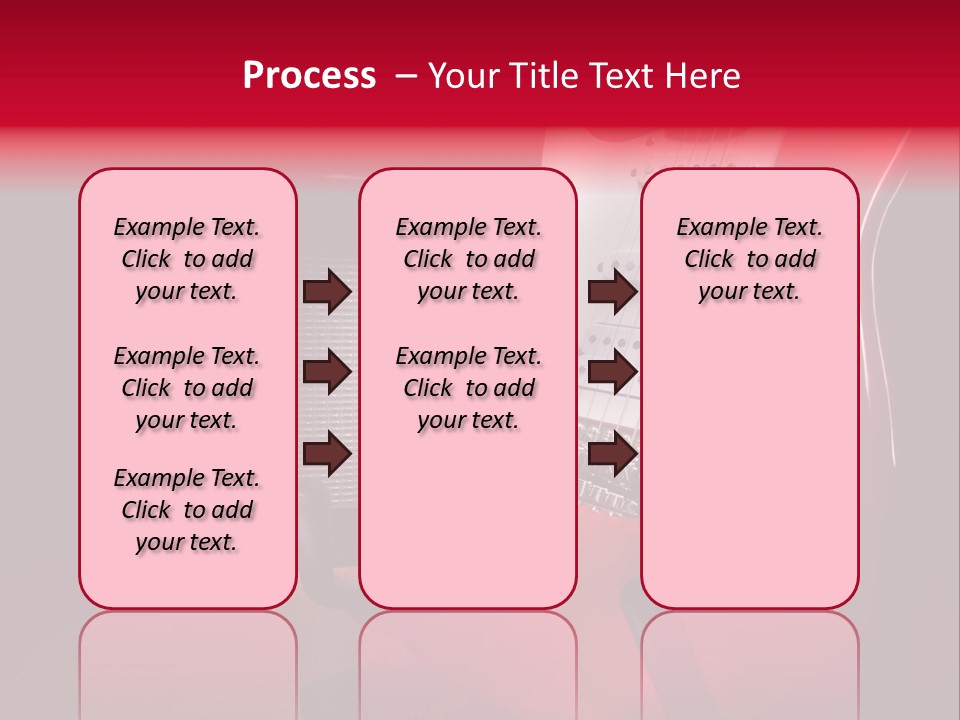 Process – Your Title Text Here

Example Text. Click to add your text.

Example Text. Click to add your text.

Example Text. Click to add your text.

Example Text. Click to add your text.

Example Text. Click to add your text.

Example Text. Click to add your text.